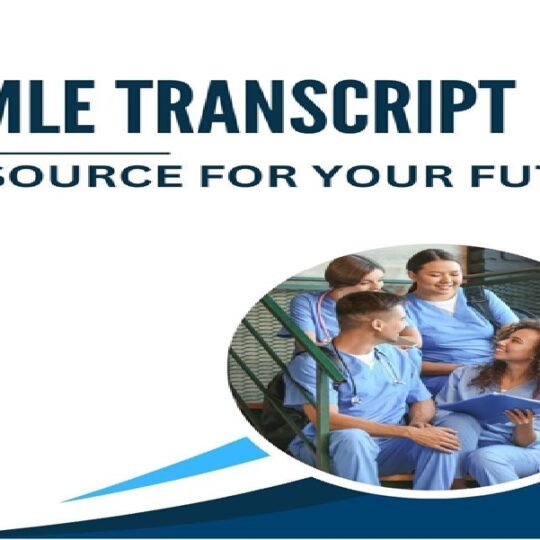 MLE TRANSCRIPT
SOURCE FOR YOUR FUT